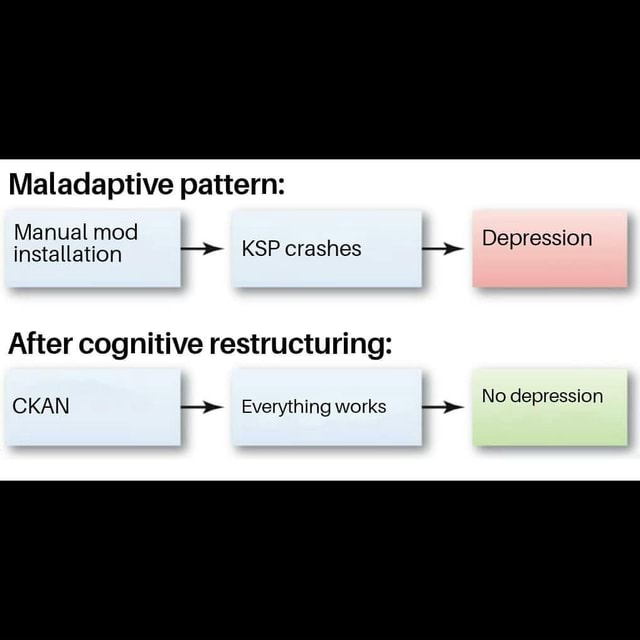 Maladaptive pattern:

Manual mod installation

KSP crashes

Depression

After cognitive restructuring:

CKAN

Everything works

No depression